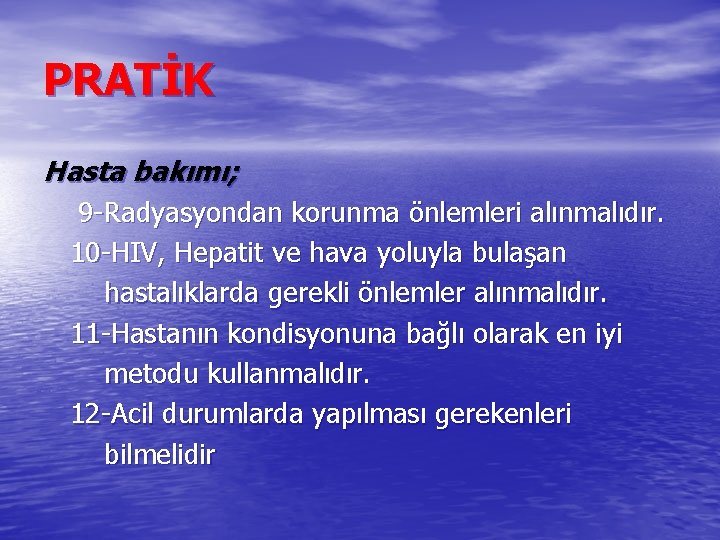 PRATİK

Hasta bakımı;

9-Radyasyondan korunma önlemleri alınmalıdır.

10-HIV, Hepatit ve hava yoluyla bulaşan hastalıklarda gerekli önlemler alınmalıdır.

11-Hastanın kondisyonuna bağlı olarak en iyi metodu kullanmalıdır.

12-Acil durumlarda yapılması gerekenleri bilmelidir